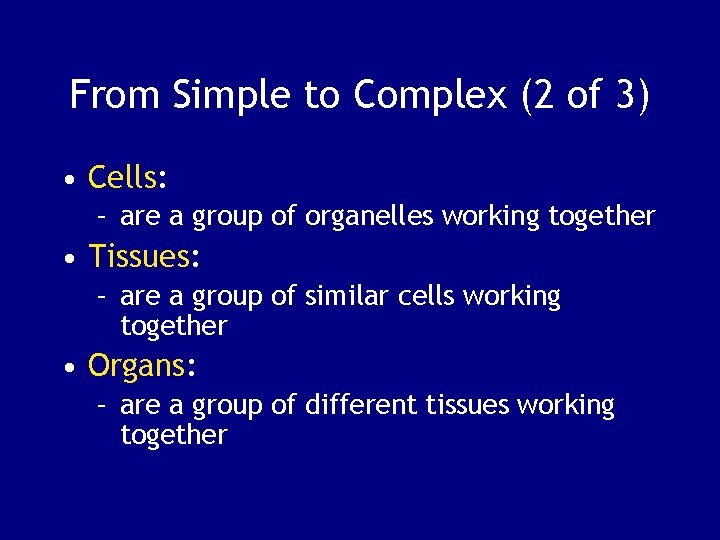 From Simple to Complex (2 of 3)

• Cells:
– are a group of organelles working together

• Tissues:
– are a group of similar cells working together

• Organs:
– are a group of different tissues working together